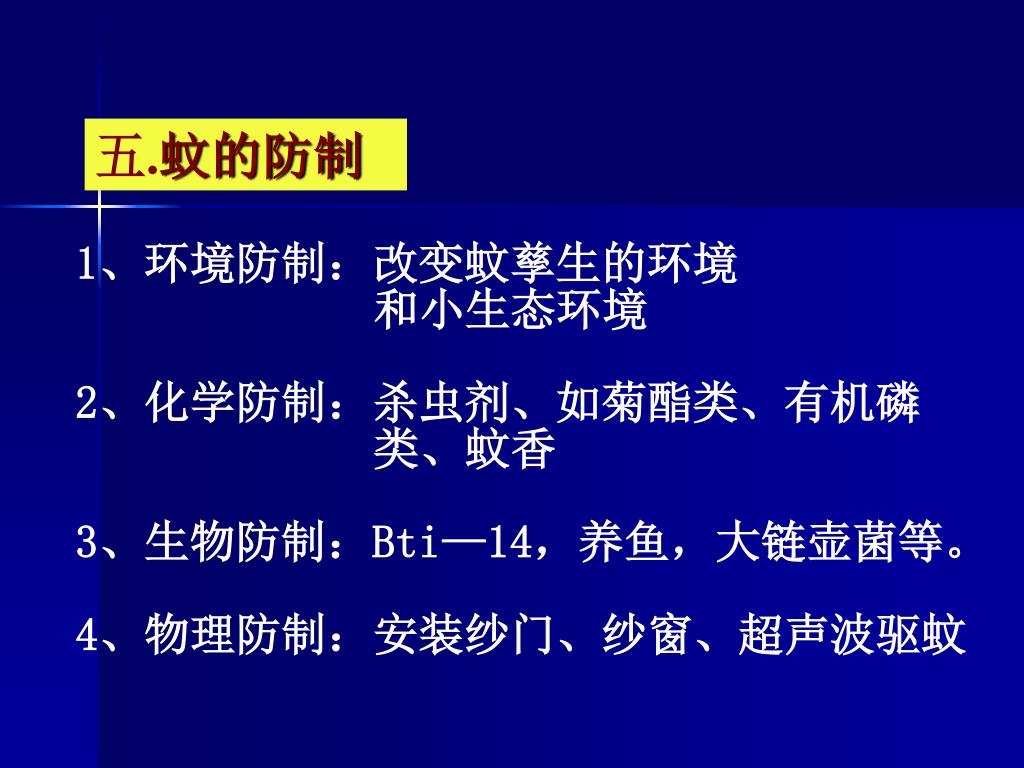 五.蚊的防制

1、环境防制：改变蚊孳生的环境和小生态环境

2、化学防制：杀虫剂、如菊酯类、有机磷类、蚊香

3、生物防制：Bti—14，养鱼，大链壶菌等。

4、物理防制：安装纱门、纱窗、超声波驱蚊